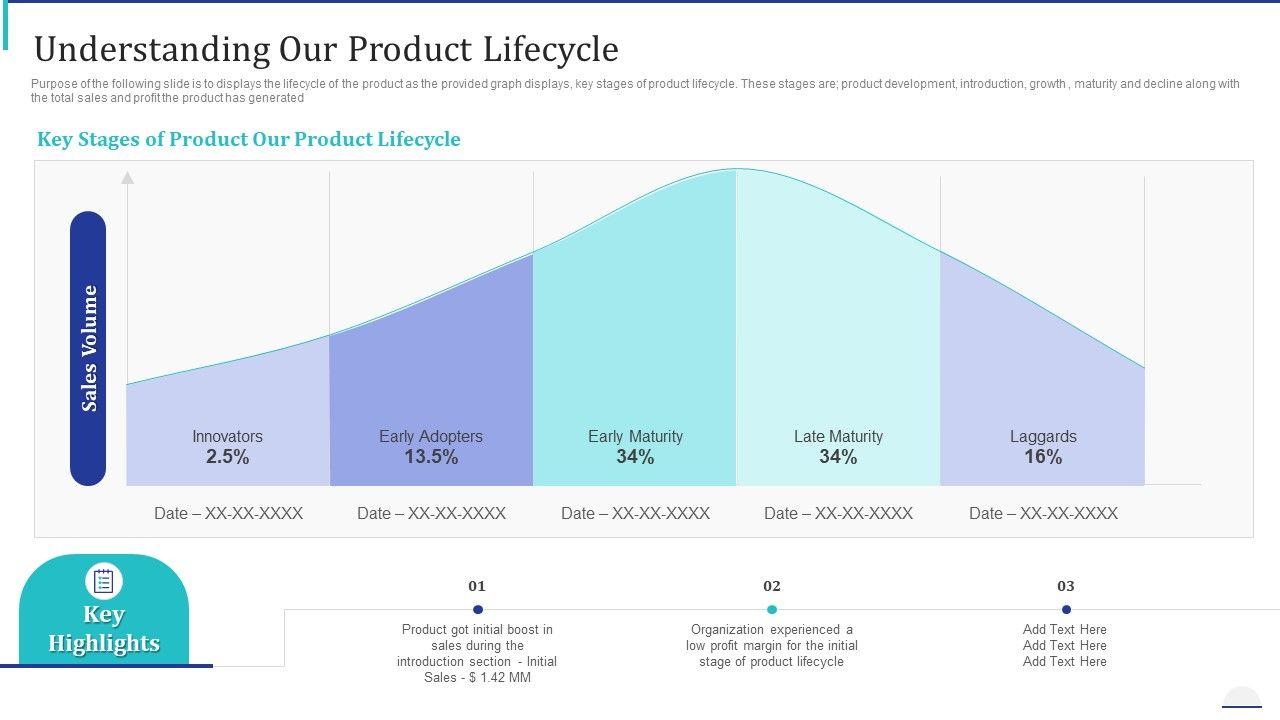 Understanding Our Product Lifecycle

Purpose of the following slide is to displays the lifecycle of the product as the provided graph displays, key stages of product lifecycle. These stages are; product development, introduction, growth , maturity and decline along with the total sales and profit the product has generated

Key Stages of Product Our Product Lifecycle

Sales Volume

Innovators
2.5%

Early Adopters
13.5%

Early Maturity
34%

Late Maturity
34%

Laggards
16%

Date – XX-XX-XXXX

Date – XX-XX-XXXX

Date – XX-XX-XXXX

Date – XX-XX-XXXX

Date – XX-XX-XXXX

Key Highlights

01

Product got initial boost in sales during the introduction section - Initial Sales - $ 1.42 MM

02

Organization experienced a low profit margin for the initial stage of product lifecycle

03

Add Text Here
Add Text Here
Add Text Here